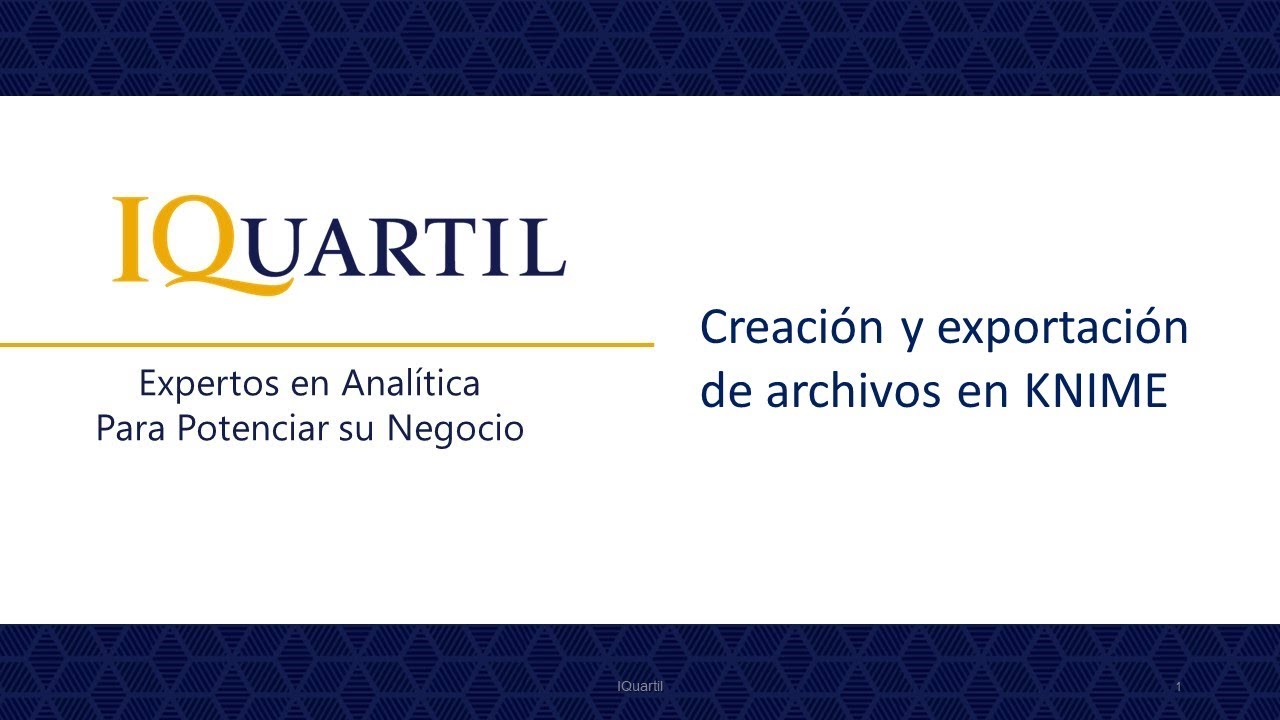 IQUARTIL

Expertos en Analítica
Para Potenciar su Negocio

Creación y exportación de archivos en KNIME

IQuartil

1